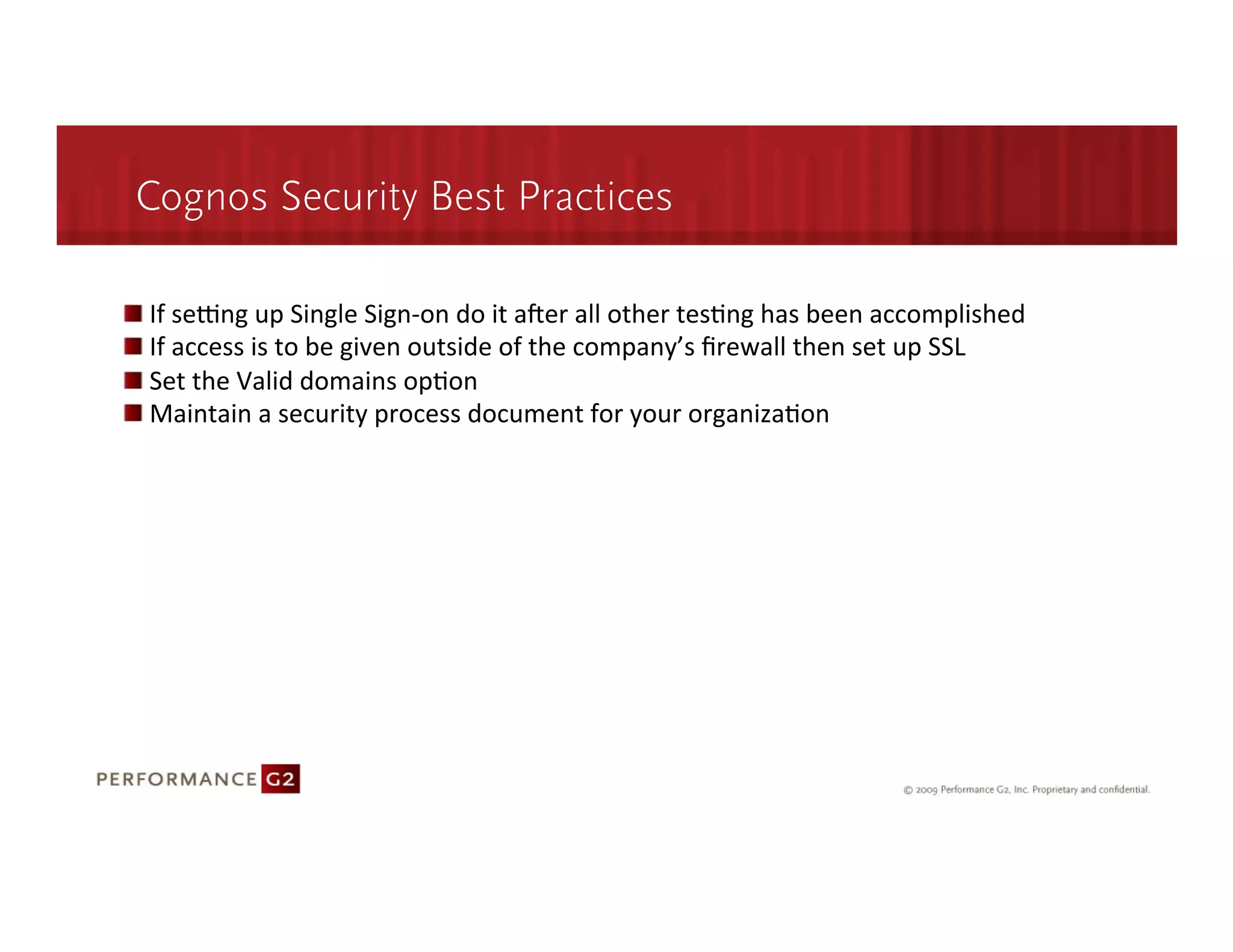 Cognos Security Best Practices

- If setting up Single Sign-on do it after all other testing has been accomplished
- If access is to be given outside of the company's firewall then set up SSL
- Set the Valid domains option
- Maintain a security process document for your organization

PERFORMANCE G2

© 2009 Performance G2, Inc. Proprietary and confidential.